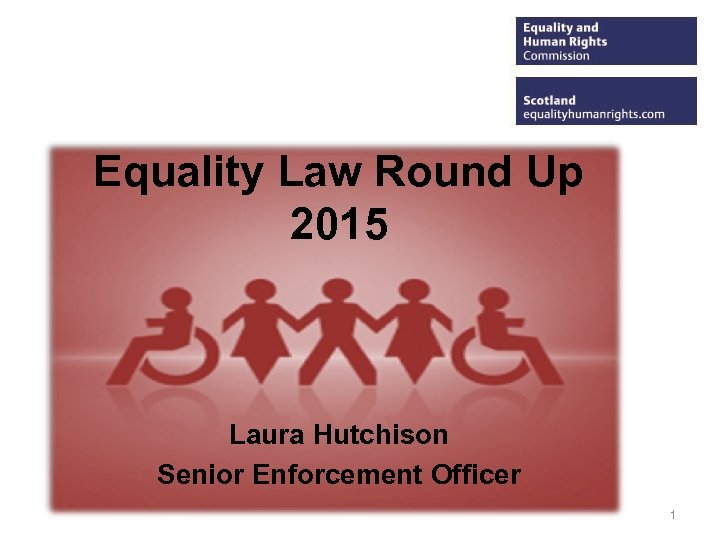 Equality and
Human Rights
Commission

Scotland
equalityhumanrights.com

Equality Law Round Up 2015

Laura Hutchison
Senior Enforcement Officer

1